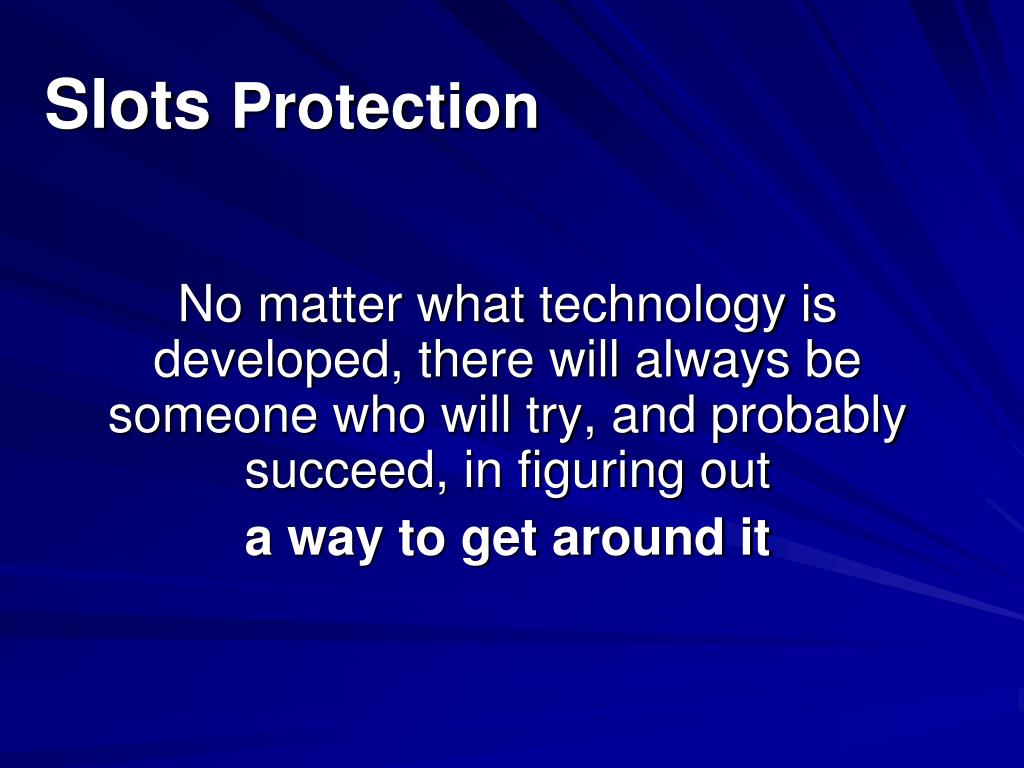 Slots Protection

No matter what technology is developed, there will always be someone who will try, and probably succeed, in figuring out

a way to get around it